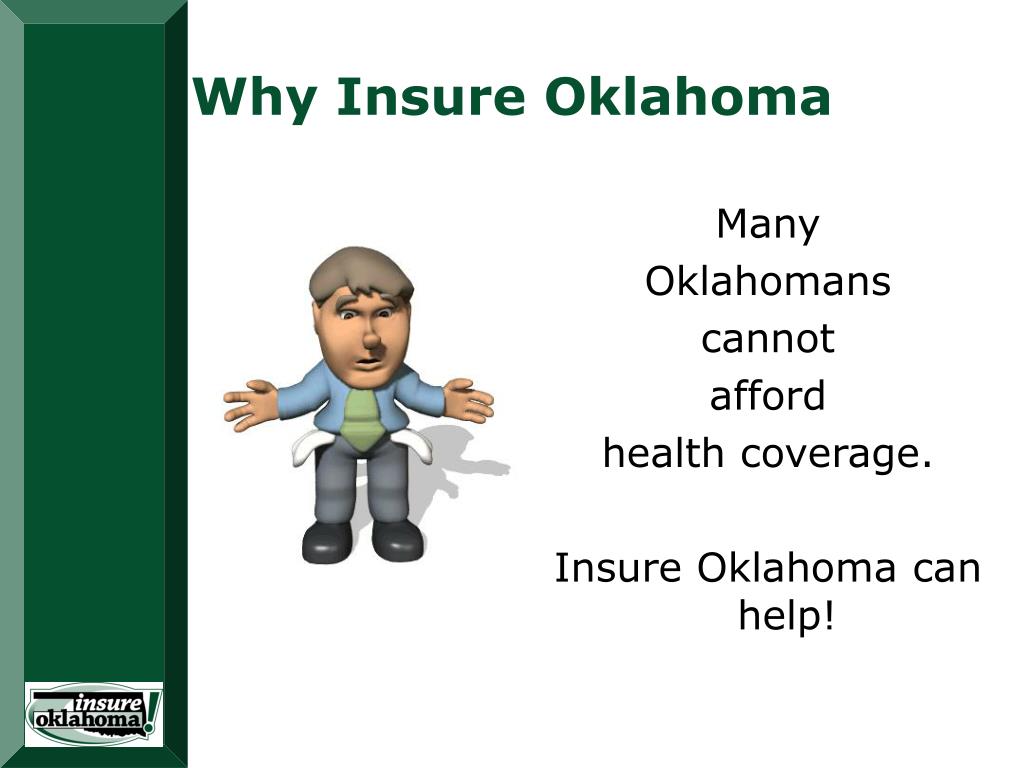 Why Insure Oklahoma

Many
Oklahomans
cannot
afford
health coverage.

Insure Oklahoma can help!

insure oklahoma!